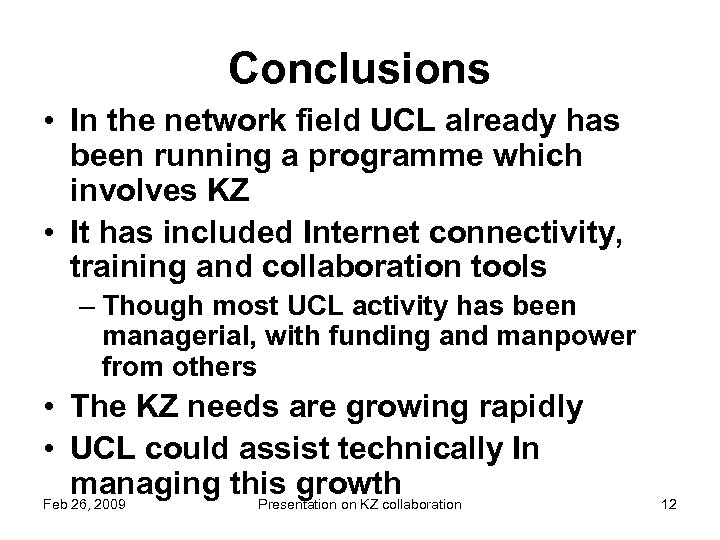 Conclusions

• In the network field UCL already has been running a programme which involves KZ
• It has included Internet connectivity, training and collaboration tools
– Though most UCL activity has been managerial, with funding and manpower from others
• The KZ needs are growing rapidly
• UCL could assist technically In managing this growth

Feb 26, 2009 Presentation on KZ collaboration 12